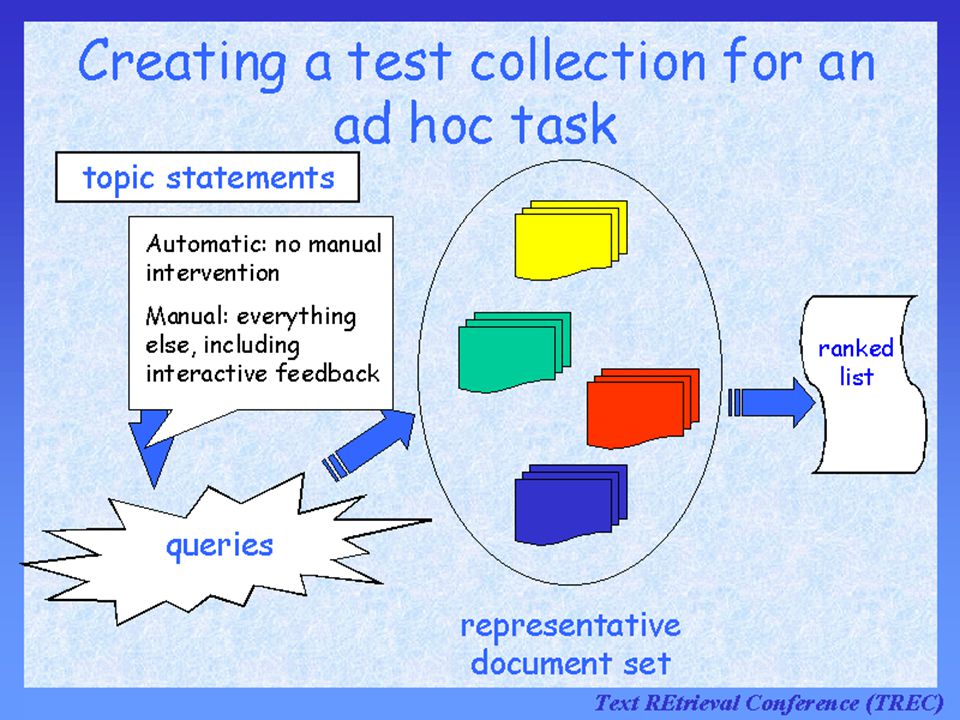 Creating a test collection for an ad hoc task

topic statements

Automatic: no manual intervention

Manual: everything else, including interactive feedback

queries

representative document set

ranked list

Text REtrieval Conference (TREC)